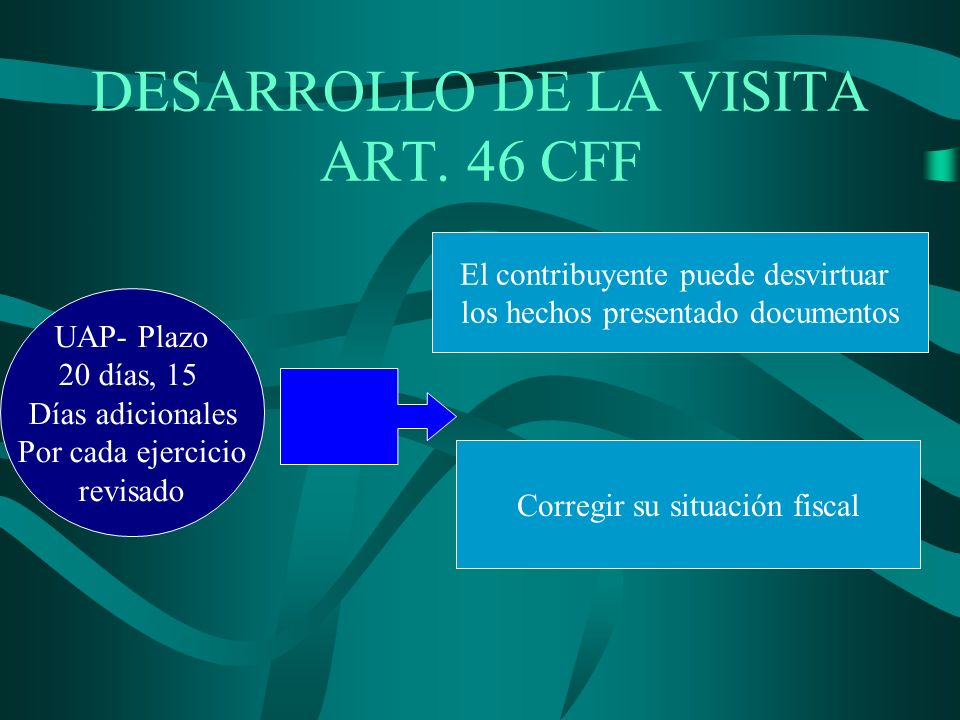 DESARROLLO DE LA VISITA
ART. 46 CFF

UAP- Plazo
20 días, 15
Días adicionales
Por cada ejercicio
revisado

El contribuyente puede desvirtuar los hechos presentado documentos

Corregir su situación fiscal